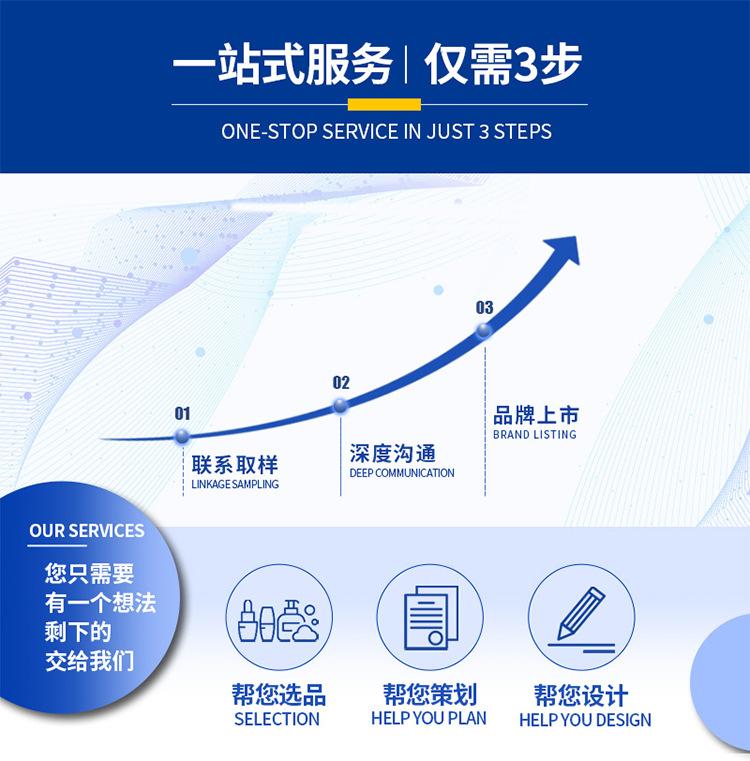 一站式服务 | 仅需3步

ONE-STOP SERVICE IN JUST 3 STEPS

01
联系取样
LINKAGE SAMPLING

02
深度沟通
DEEP COMMUNICATION

03
品牌上市
BRAND LISTING

OUR SERVICES
您只需要
有一个想法
剩下的
交给我们

帮您选品
SELECTION

帮您策划
HELP YOU PLAN

帮您设计
HELP YOU DESIGN